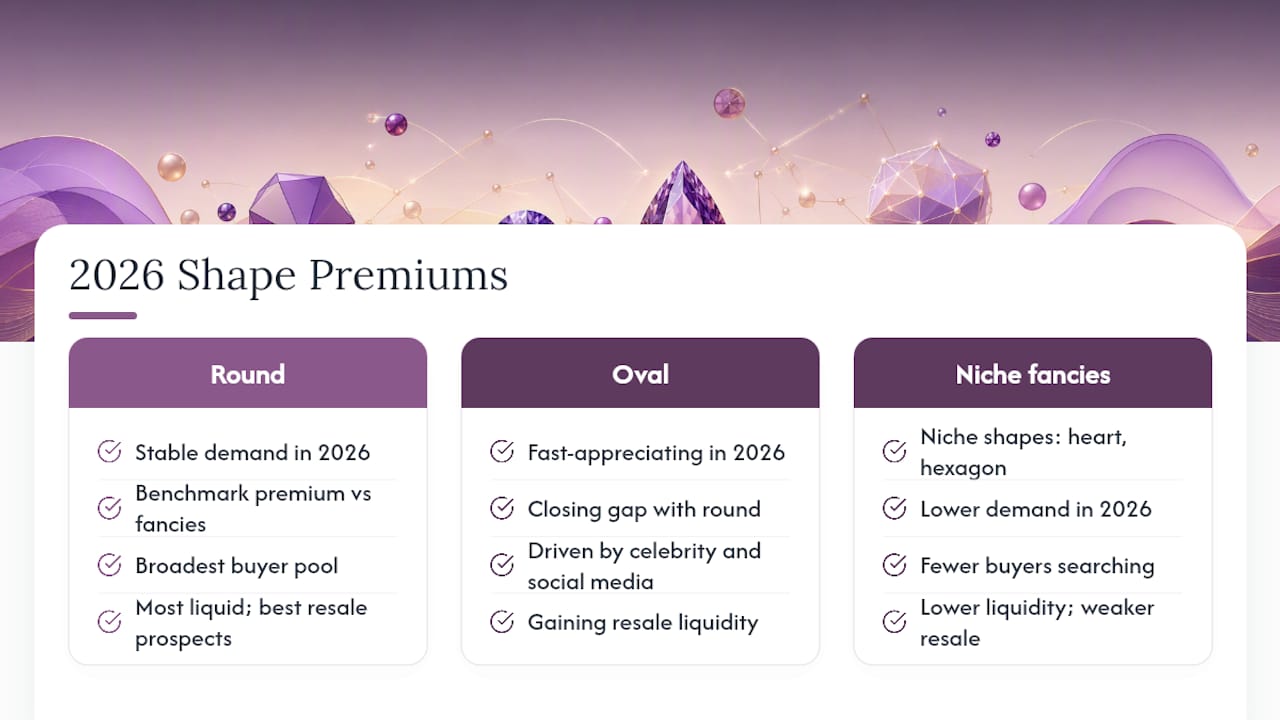 2026 Shape Premiums

Round

Stable demand in 2026

Benchmark premium vs fancies

Broadest buyer pool

Most liquid; best resale prospects

Oval

Fast-appreciating in 2026

Closing gap with round

Driven by celebrity and social media

Gaining resale liquidity

Niche fancies

Niche shapes: heart, hexagon

Lower demand in 2026

Fewer buyers searching

Lower liquidity; weaker resale